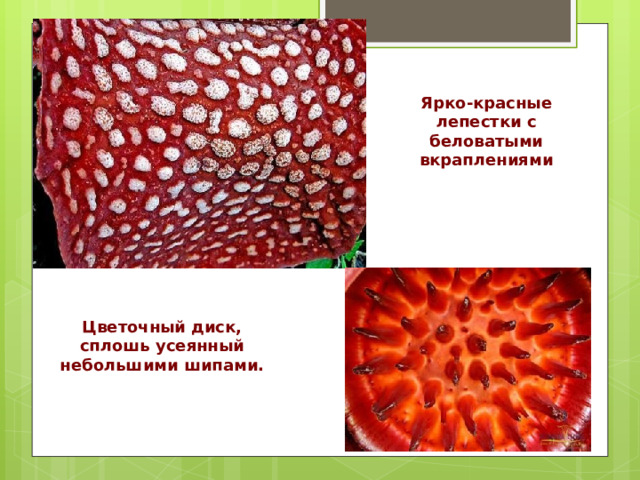 Ярко-красные лепестки с беловатыми вкраплениями

Цветочный диск, сплошь усеянный небольшими шипами.